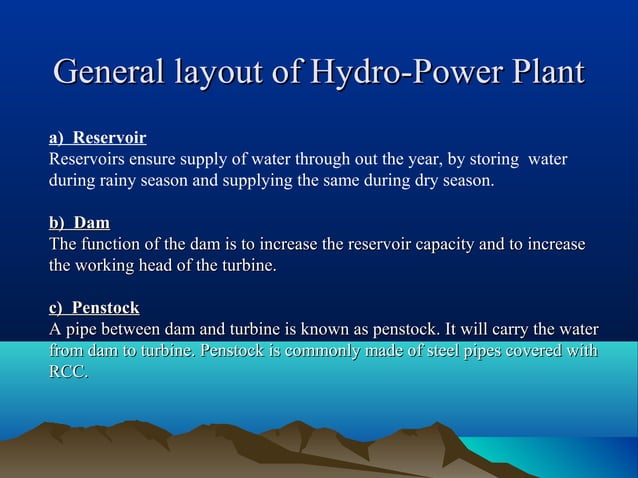 General layout of Hydro-Power Plant

a) Reservoir
Reservoirs ensure supply of water through out the year, by storing water during rainy season and supplying the same during dry season.

b) Dam
The function of the dam is to increase the reservoir capacity and to increase the working head of the turbine.

c) Penstock
A pipe between dam and turbine is known as penstock. It will carry the water from dam to turbine. Penstock is commonly made of steel pipes covered with RCC.